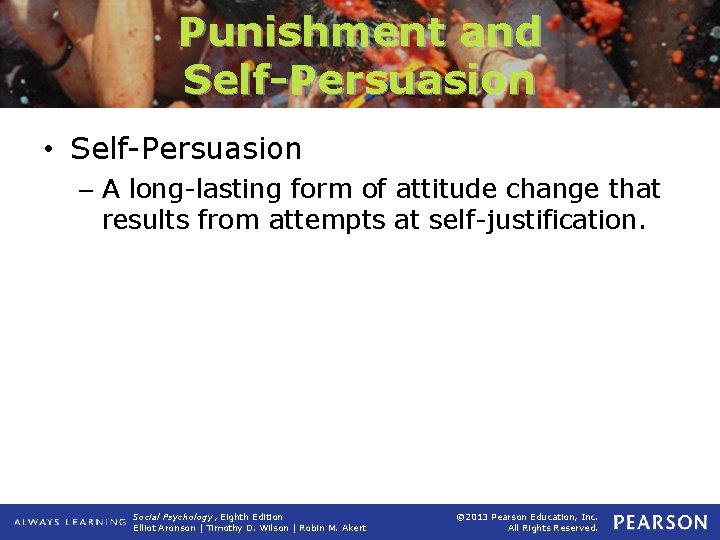 Punishment and Self-Persuasion

• Self-Persuasion
– A long-lasting form of attitude change that results from attempts at self-justification.

ALWAYS LEARNING Social Psychology, Eighth Edition
Elliot Aronson | Timothy D. Wilson | Robin M. Akert

©2013 Pearson Education, Inc.
All Rights Reserved.

PEARSON